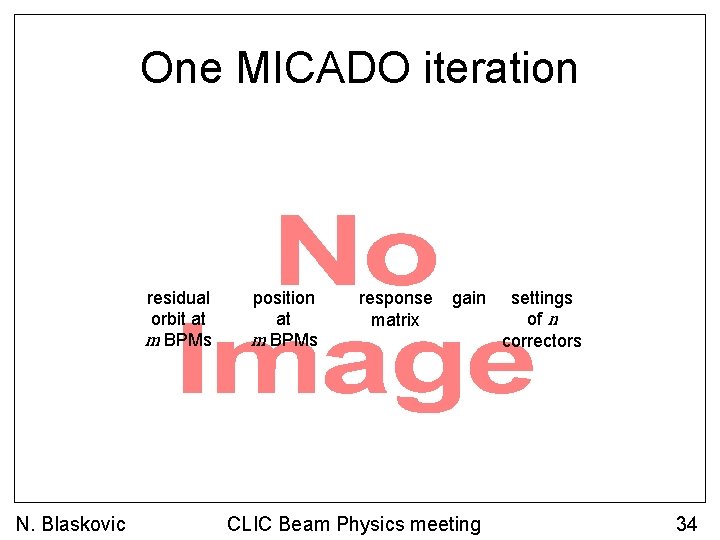 One MICADO iteration

No Image

residual orbit at $m$ BPMs

position at $m$ BPMs

response matrix

gain

settings of $n$ correctors

N. Blaskovic

CLIC Beam Physics meeting

34